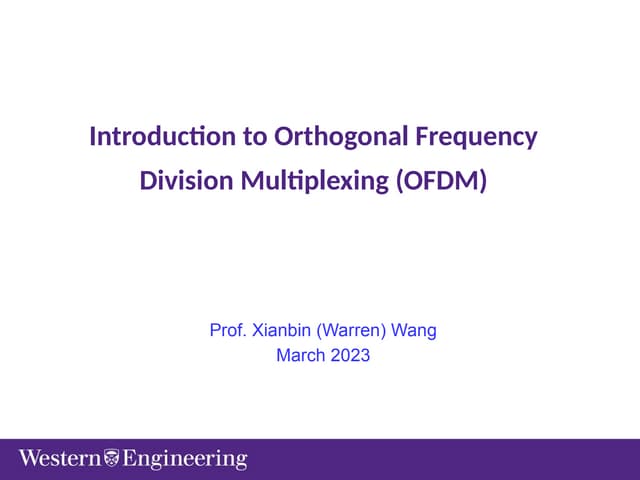 Introduction to Orthogonal Frequency Division Multiplexing (OFDM)

Prof. Xianbin (Warren) Wang
March 2023

Western Engineering